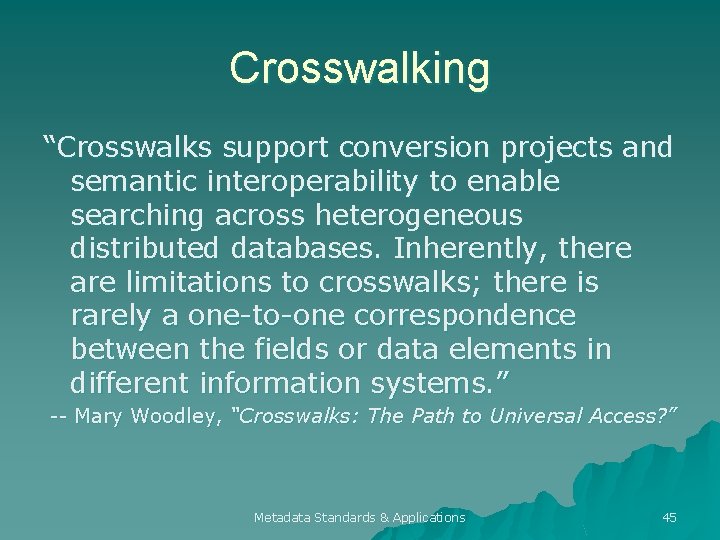 Crosswalking

“Crosswalks support conversion projects and semantic interoperability to enable searching across heterogeneous distributed databases. Inherently, there are limitations to crosswalks; there is rarely a one-to-one correspondence between the fields or data elements in different information systems.”

-- Mary Woodley, “Crosswalks: The Path to Universal Access?”

Metadata Standards & Applications

45